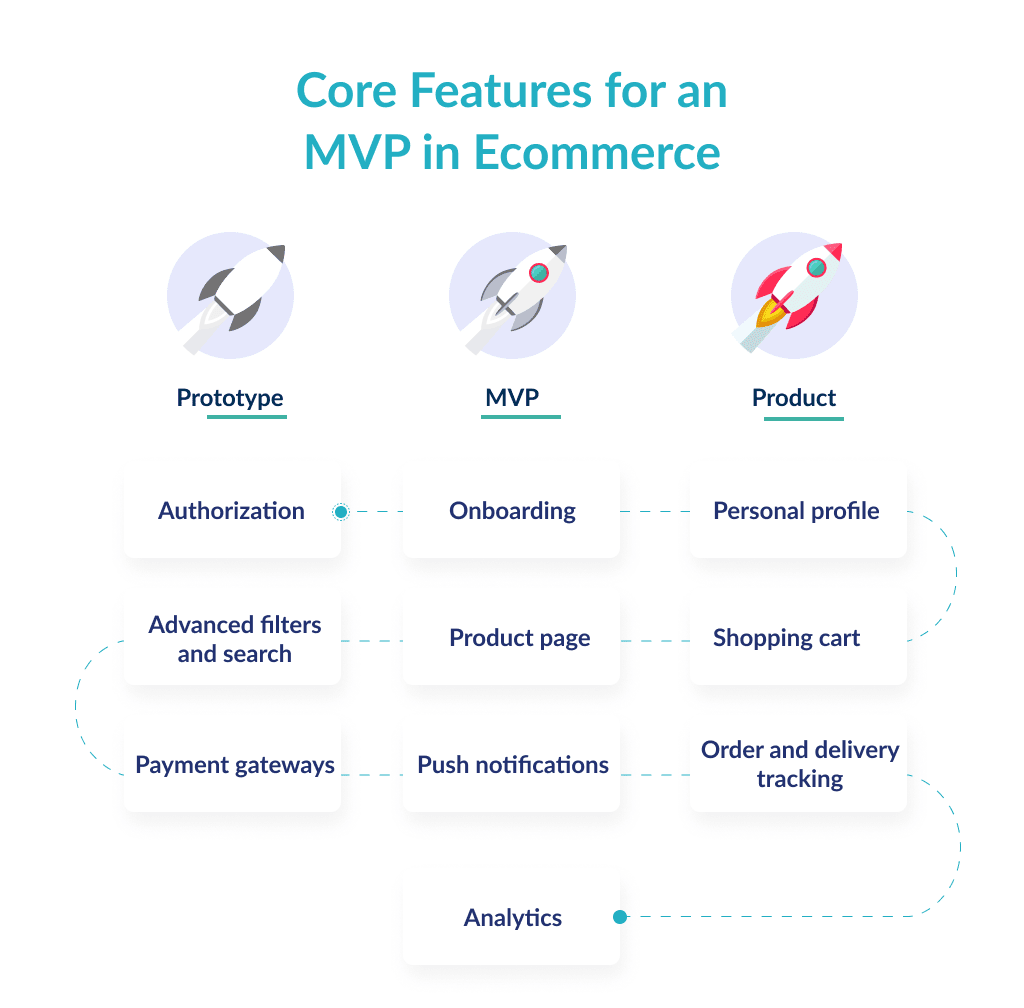 Core Features for an MVP in Ecommerce

Prototype

MVP

Product

Authorization

Onboarding

Personal profile

Advanced filters and search

Product page

Shopping cart

Payment gateways

Push notifications

Order and delivery tracking

Analytics